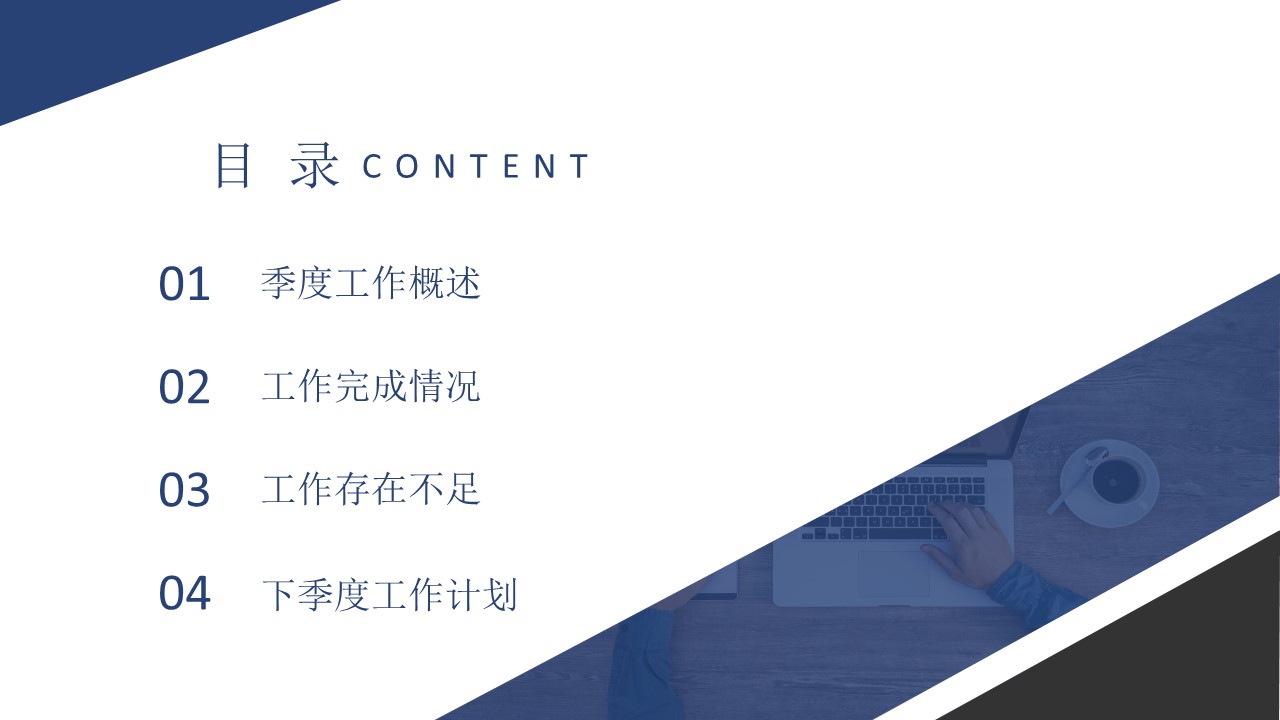 目 录 CONTENT

01 季度工作概述

02 工作完成情况

03 工作存在不足

04 下季度工作计划